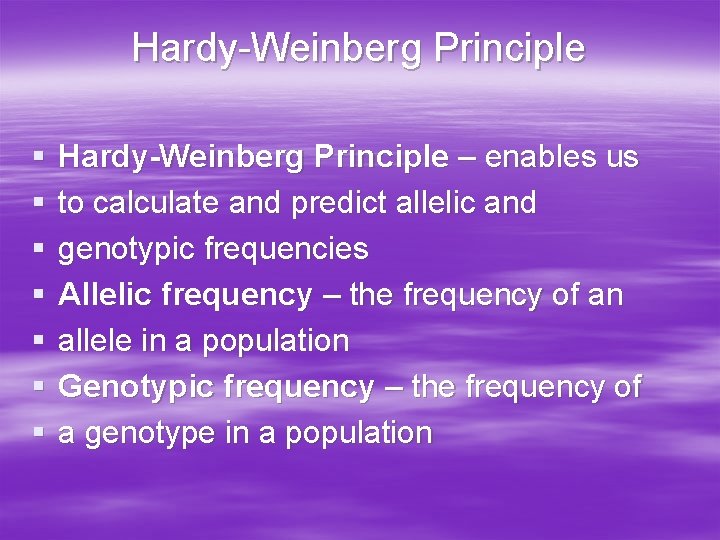 Hardy-Weinberg Principle

▪ Hardy-Weinberg Principle – enables us
▪ to calculate and predict allelic and
▪ genotypic frequencies
▪ Allelic frequency – the frequency of an
▪ allele in a population
▪ Genotypic frequency – the frequency of
▪ a genotype in a population